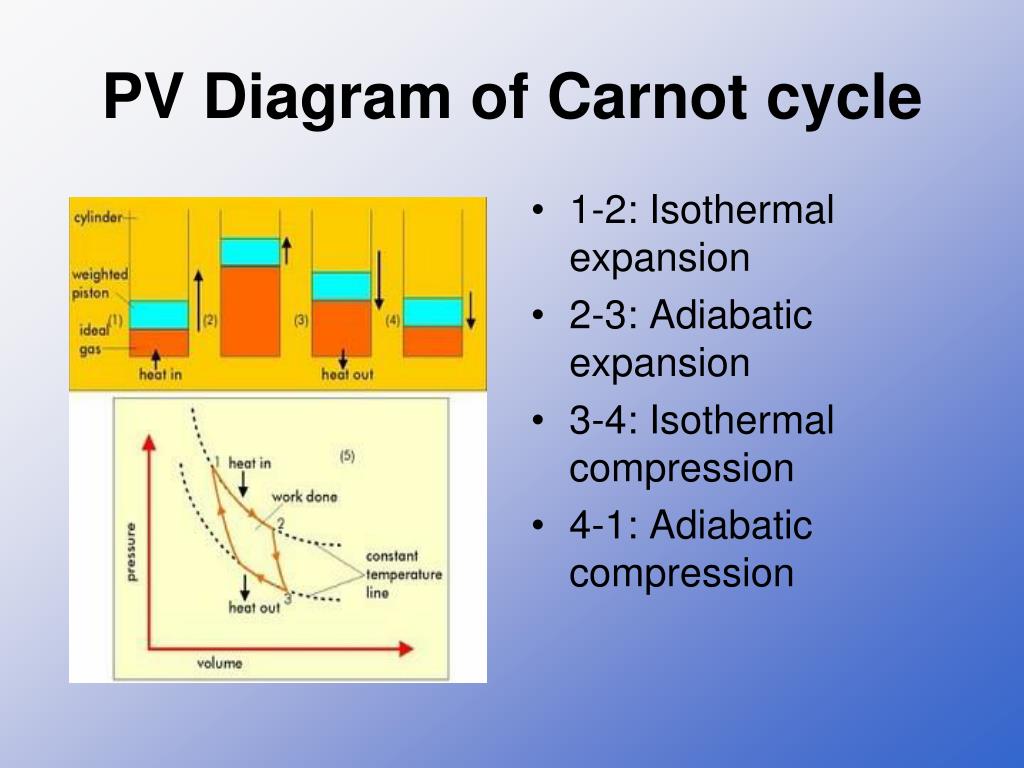 PV Diagram of Carnot cycle

cylinder
weighted piston
ideal gas
(1)
(2)
(3)
(4)
heat in
heat out

(5)
1 heat in
work done
2
constant temperature line
heat out 3
pressure
volume

• 1-2: Isothermal expansion
• 2-3: Adiabatic expansion
• 3-4: Isothermal compression
• 4-1: Adiabatic compression